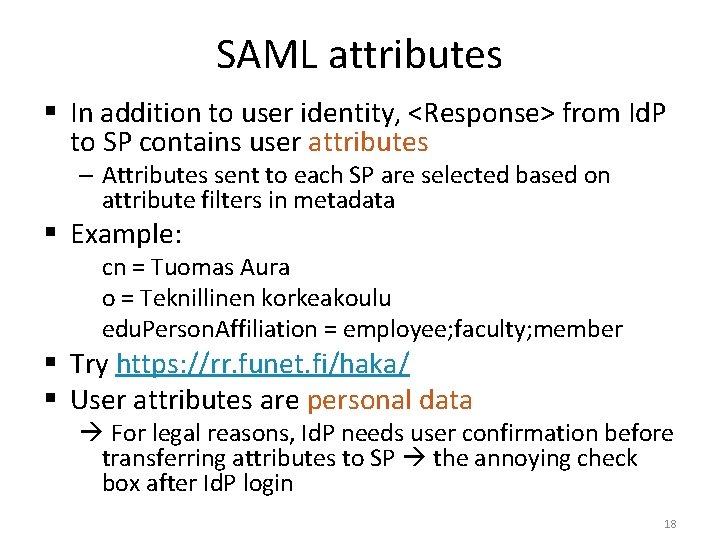 SAML attributes

▪ In addition to user identity, <Response> from IdP to SP contains user attributes

– Attributes sent to each SP are selected based on attribute filters in metadata

▪ Example:

cn = Tuomas Aura

o = Teknillinen korkeakoulu

eduPersonAffiliation = employee;faculty;member

▪ Try https://rr.funet.fi/haka/

▪ User attributes are personal data

→ For legal reasons, IdP needs user confirmation before transferring attributes to SP → the annoying check box after IdP login

18